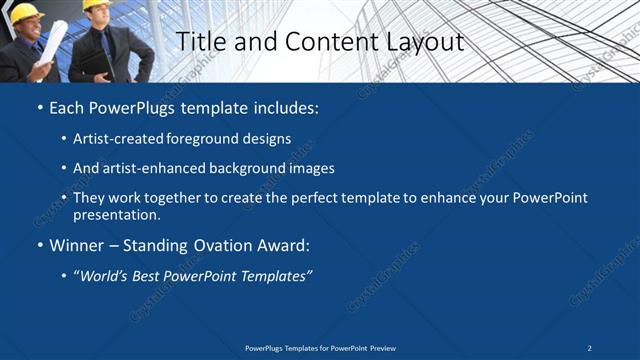 Title and Content Layout

• Each PowerPlugs template includes:

• Artist-created foreground designs

• And artist-enhanced background images

• They work together to create the perfect template to enhance your PowerPoint presentation.

• Winner – Standing Ovation Award:

• "World's Best PowerPoint Templates"

PowerPlugs Templates for PowerPoint Preview

2

CrystalGraphics